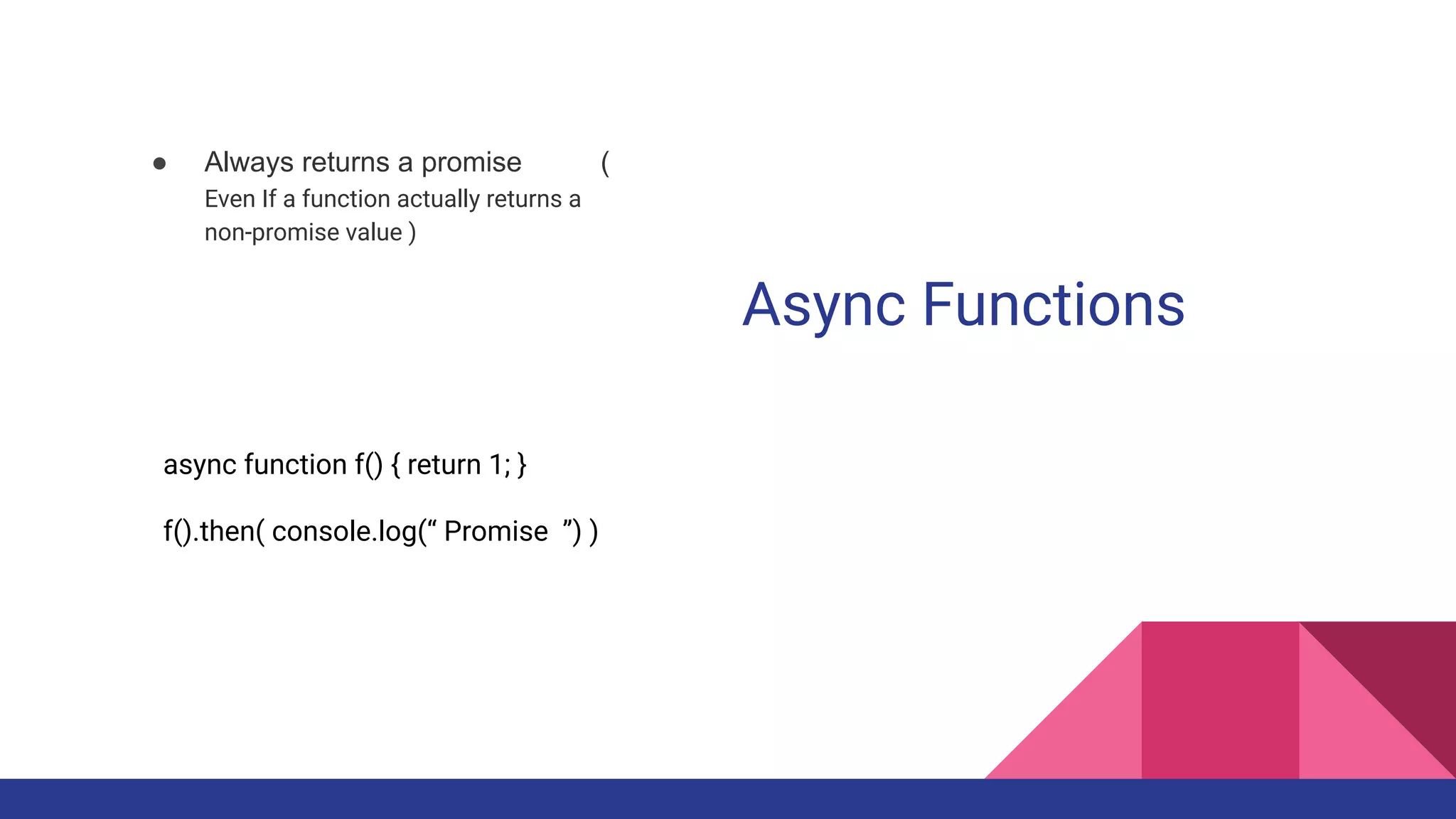 ● Always returns a promise ( Even If a function actually returns a non-promise value )

Async Functions

async function f() { return 1; }

f().then( console.log(“ Promise ”) )